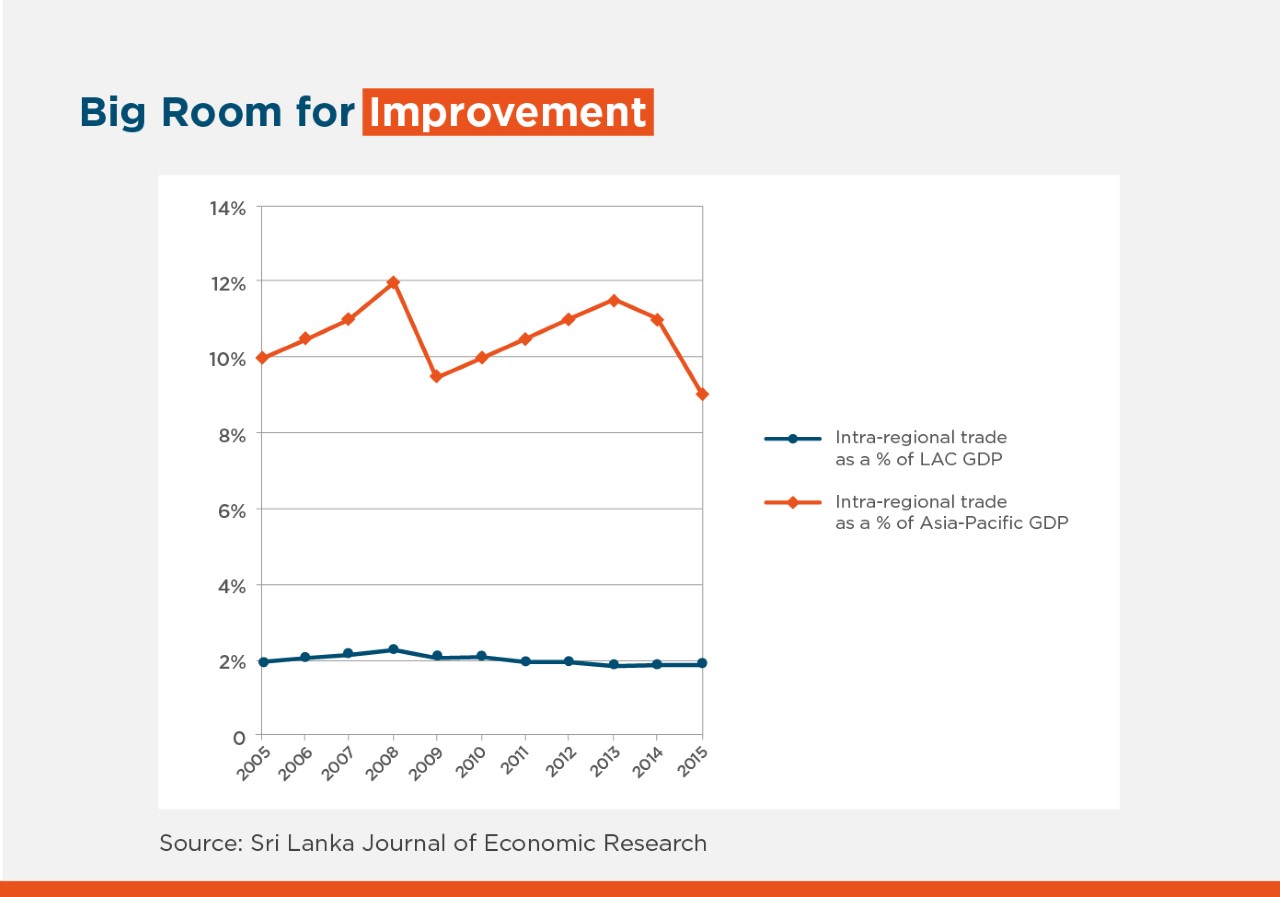 Big Room for Improvement

14%
12%
10%
8%
6%
4%
2%
0

2005 2006 2007 2008 2009 2010 2011 2012 2013 2014 2015

Intra-regional trade as a % of LAC GDP

Intra-regional trade as a % of Asia-Pacific GDP

Source: Sri Lanka Journal of Economic Research